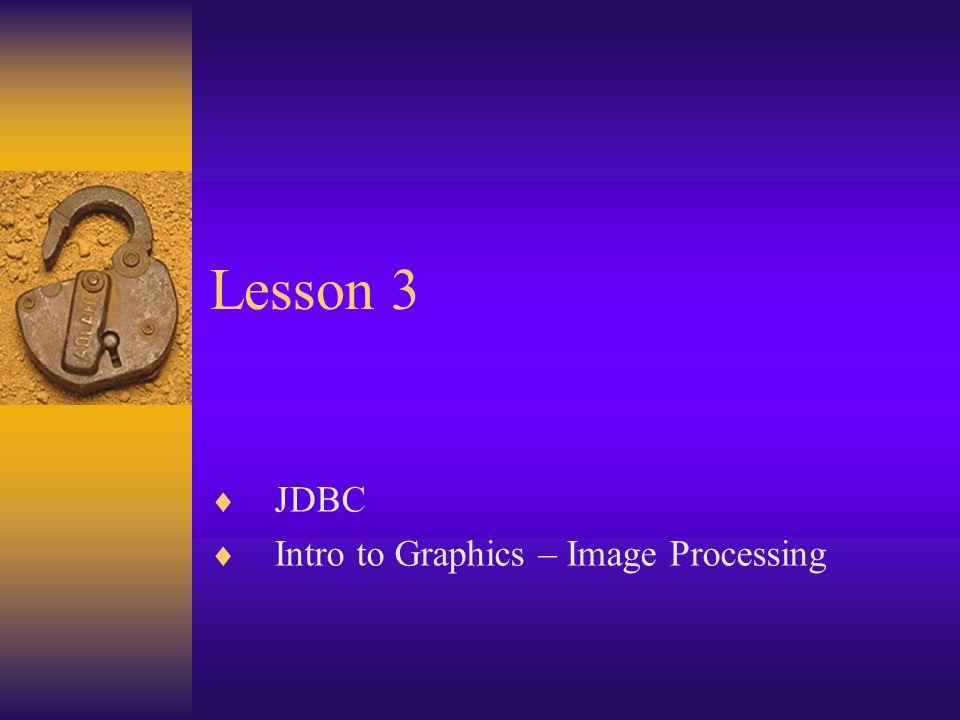 Lesson 3

♦ JDBC
♦ Intro to Graphics – Image Processing